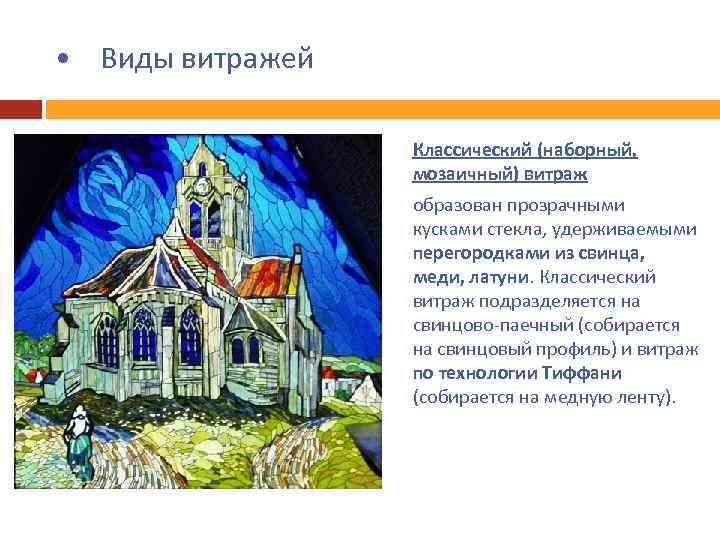 • Виды витражей

Классический (наборный, мозаичный) витраж

образован прозрачными кусками стекла, удерживаемыми перегородками из свинца, меди, латуни. Классический витраж подразделяется на свинцово-паечный (собирается на свинцовый профиль) и витраж по технологии Тиффани (собирается на медную ленту).